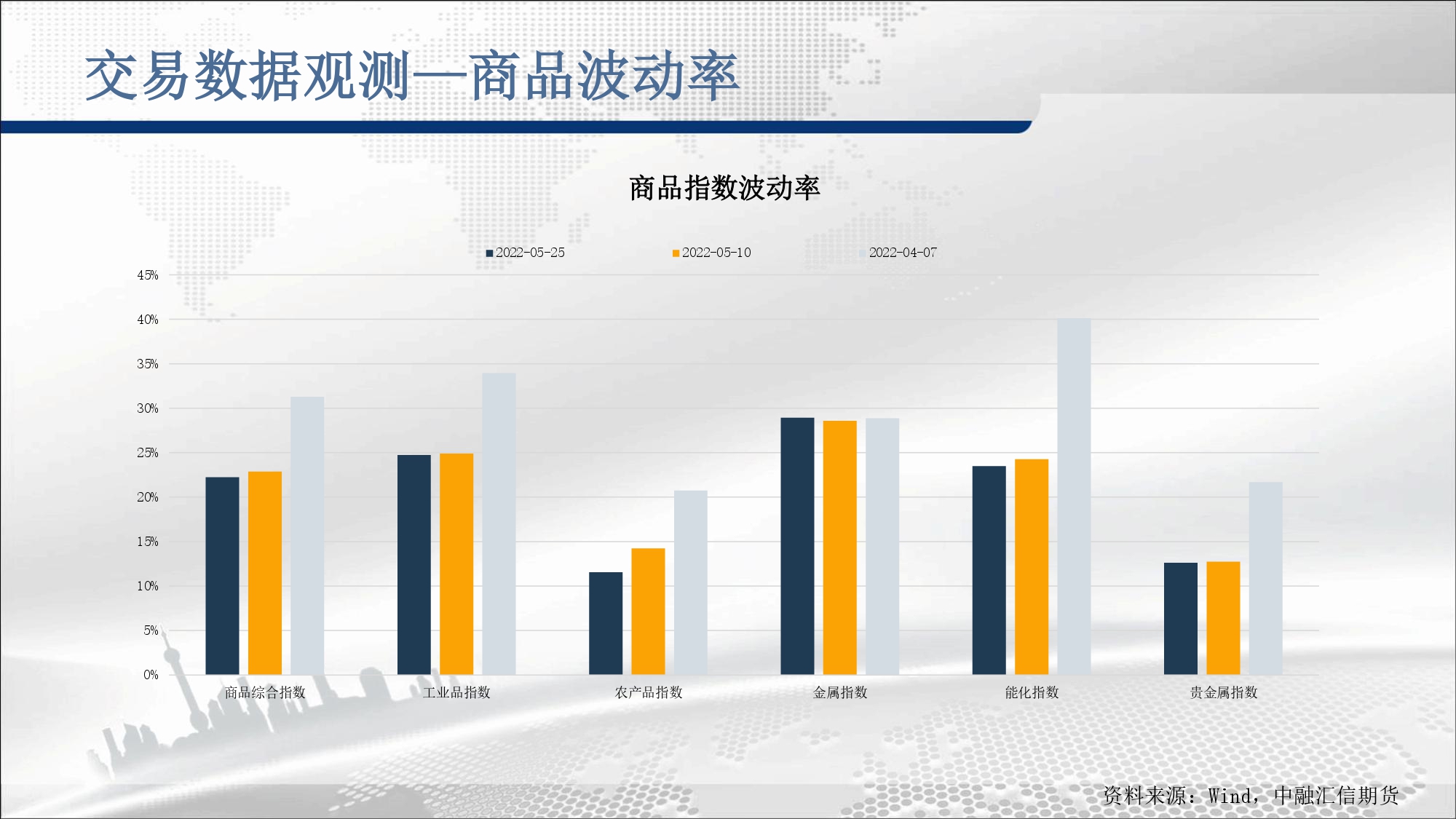 交易数据观测—商品波动率

商品指数波动率

2022-05-25 2022-05-10 2022-04-07

45%
40%
35%
30%
25%
20%
15%
10%
5%
0%

商品综合指数 工业品指数 农产品指数 金属指数 能化指数 贵金属指数

资料来源：Wind，中融汇信期货